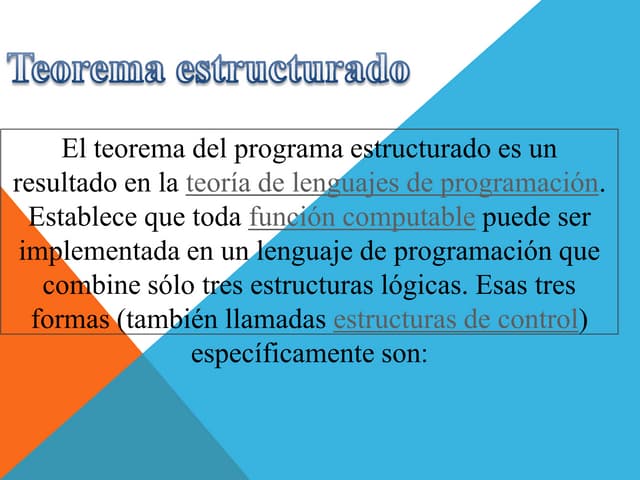 Teorema estructurado

El teorema del programa estructurado es un resultado en la teoría de lenguajes de programación. Establece que toda función computable puede ser implementada en un lenguaje de programación que combine sólo tres estructuras lógicas. Esas tres formas (también llamadas estructuras de control) específicamente son: